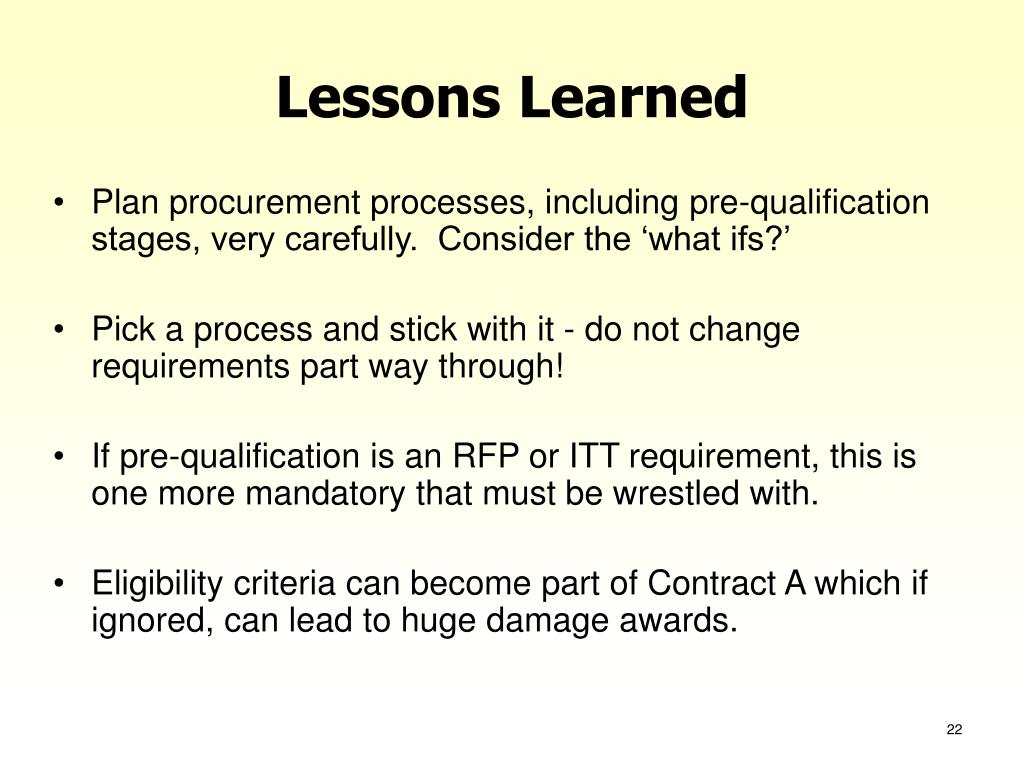 Lessons Learned

• Plan procurement processes, including pre-qualification stages, very carefully. Consider the ‘what ifs?’

• Pick a process and stick with it - do not change requirements part way through!

• If pre-qualification is an RFP or ITT requirement, this is one more mandatory that must be wrestled with.

• Eligibility criteria can become part of Contract A which if ignored, can lead to huge damage awards.

22